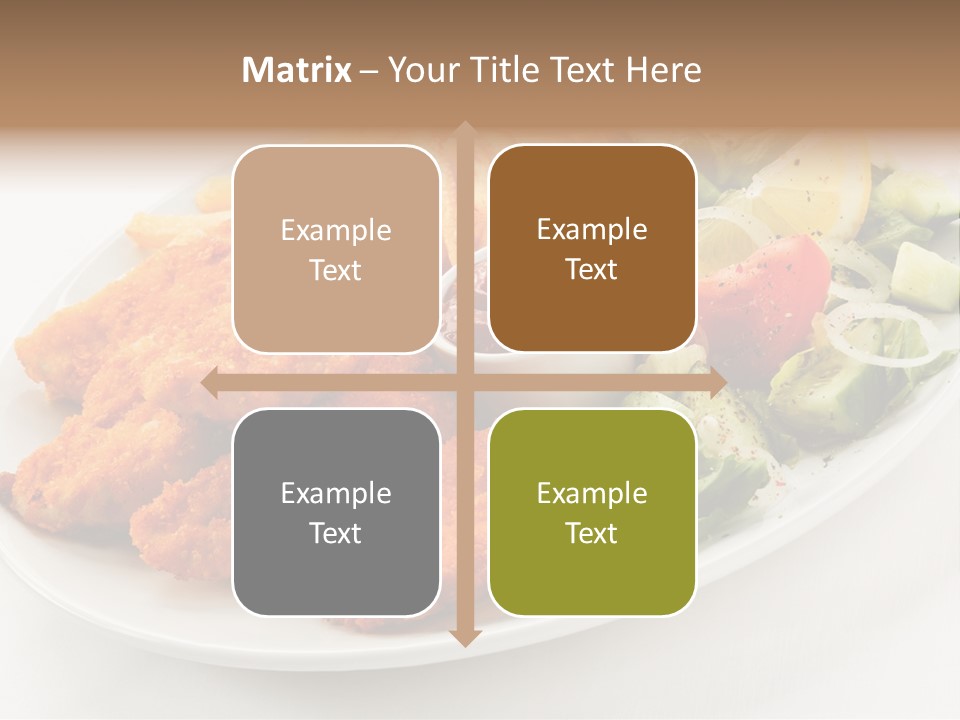 Matrix – Your Title Text Here

Example Text

Example Text

Example Text

Example Text